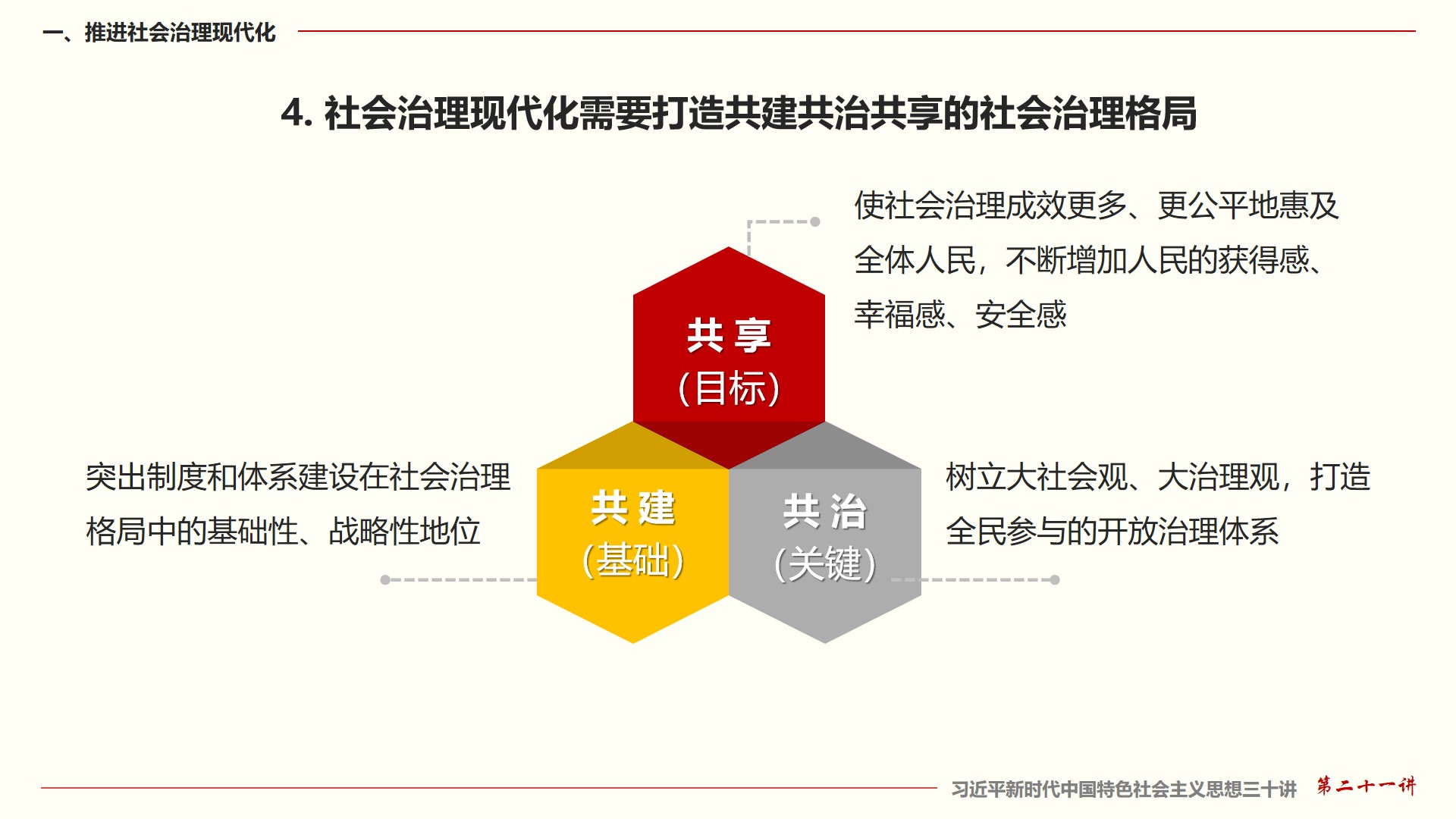 一、推进社会治理现代化

4. 社会治理现代化需要打造共建共治共享的社会治理格局

使社会治理成效更多、更公平地惠及全体人民，不断增加人民的获得感、幸福感、安全感

共享
（目标）

突出制度和体系建设在社会治理格局中的基础性、战略性地位

共建
（基础）

共治
（关键）

树立大社会观、大治理观，打造全民参与的开放治理体系

习近平新时代中国特色社会主义思想三十讲 第二十一讲